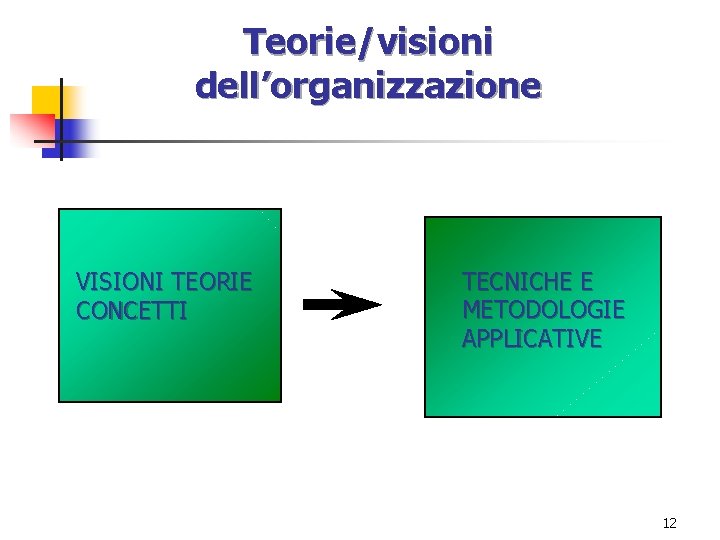 Teorie/visioni dell’organizzazione

VISIONI TEORIE CONCETTI

TECNICHE E METODOLOGIE APPLICATIVE

12